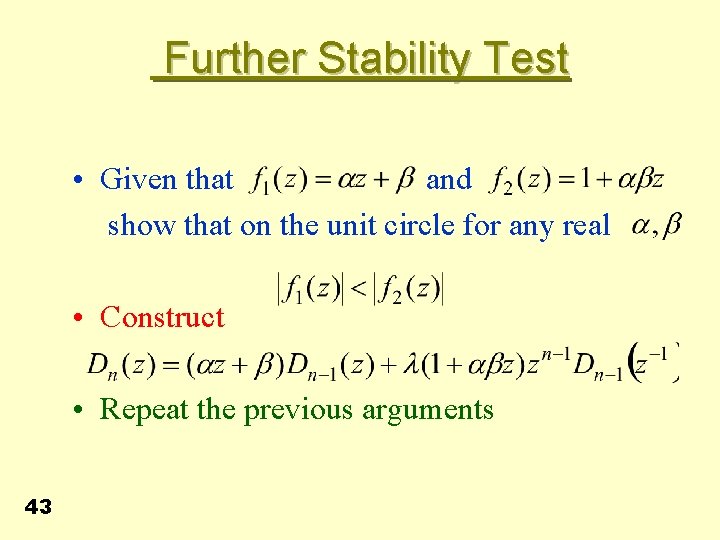 Further Stability Test

• Given that $f_1(z) = \alpha z + \beta$ and $f_2(z) = 1 + \alpha\beta z$ show that on the unit circle for any real $\alpha, \beta$

$|f_1(z)| < |f_2(z)|$

• Construct

$D_n(z) = (\alpha z + \beta)D_{n-1}(z) + \lambda(1 + \alpha\beta z)z^{n-1}D_{n-1}(z^{-1})$

• Repeat the previous arguments

43